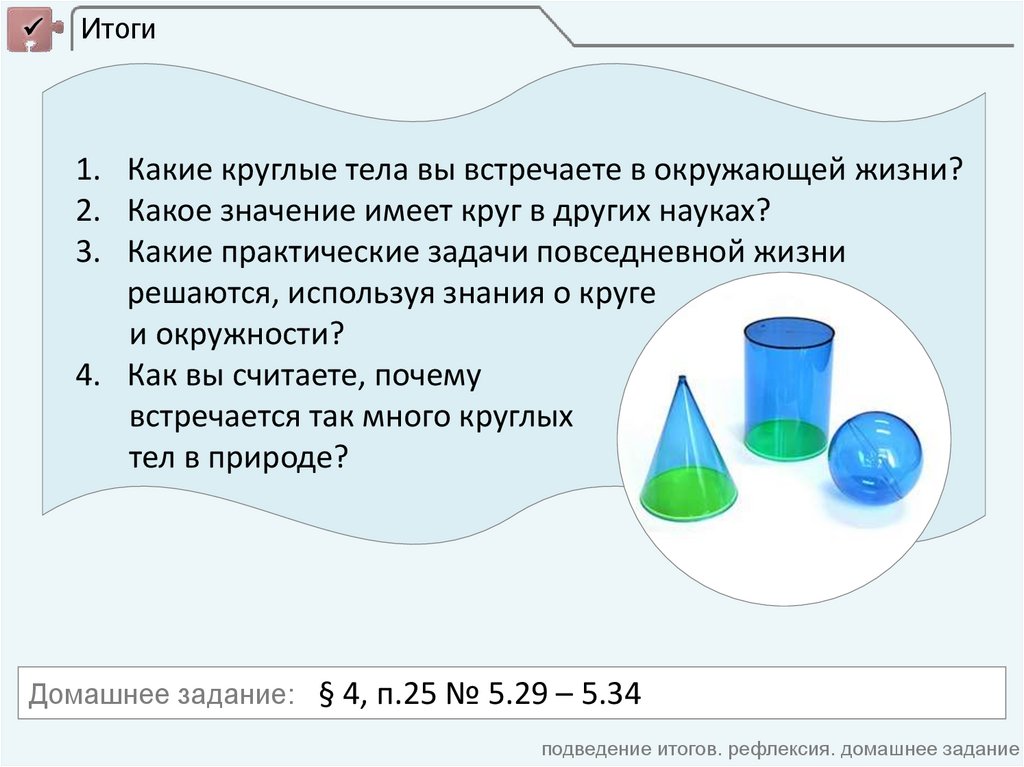 Итоги

1. Какие круглые тела вы встречаете в окружающей жизни?
2. Какое значение имеет круг в других науках?
3. Какие практические задачи повседневной жизни решаются, используя знания о круге и окружности?
4. Как вы считаете, почему встречается так много круглых тел в природе?

Домашнее задание: § 4, п.25 № 5.29 – 5.34

подведение итогов. рефлексия. домашнее задание